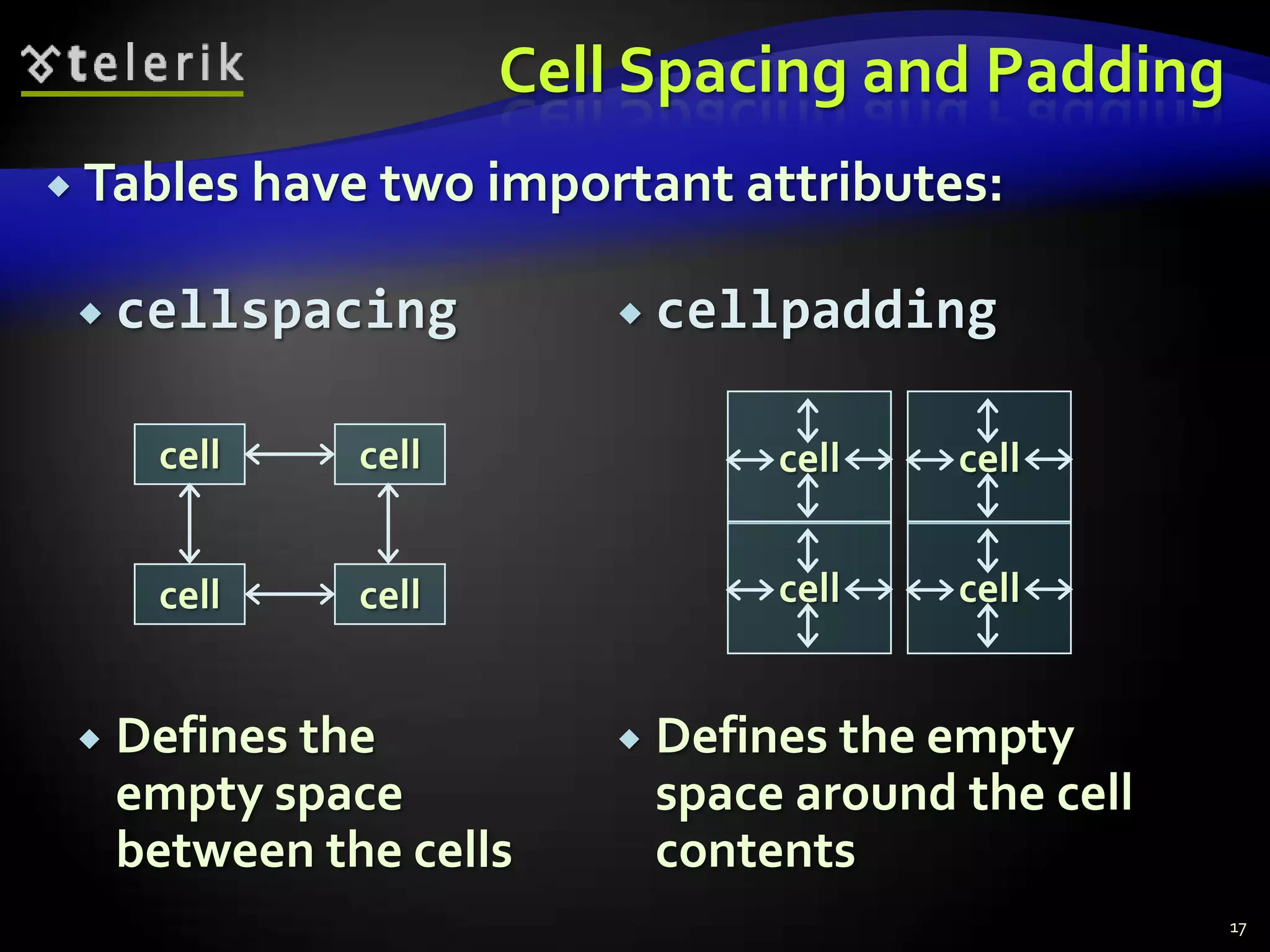 telerik

Cell Spacing and Padding

Tables have two important attributes:

cellspacing

cell cell
cell cell

Defines the empty space between the cells

cellpadding

cell cell
cell cell

Defines the empty space around the cell contents

17